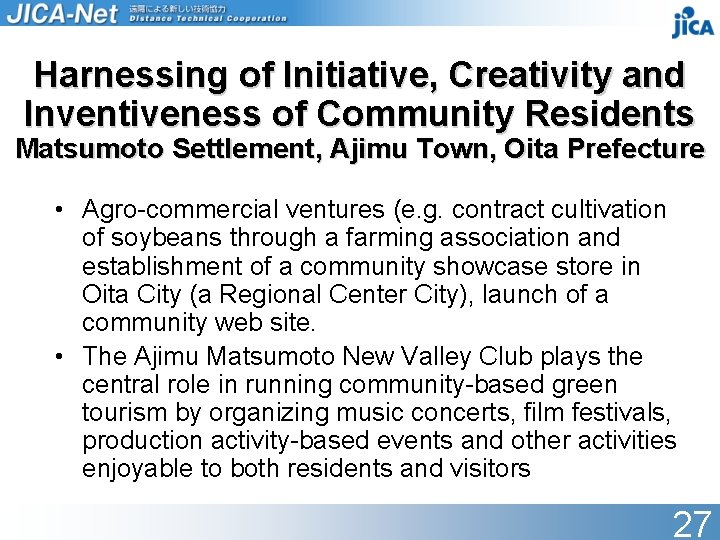 JICA-Net 遠隔による新しい技術協力 Distance Technical Cooperation

JICA

Harnessing of Initiative, Creativity and Inventiveness of Community Residents
Matsumoto Settlement, Ajimu Town, Oita Prefecture

• Agro-commercial ventures (e.g. contract cultivation of soybeans through a farming association and establishment of a community showcase store in Oita City (a Regional Center City), launch of a community web site.

• The Ajimu Matsumoto New Valley Club plays the central role in running community-based green tourism by organizing music concerts, film festivals, production activity-based events and other activities enjoyable to both residents and visitors

27